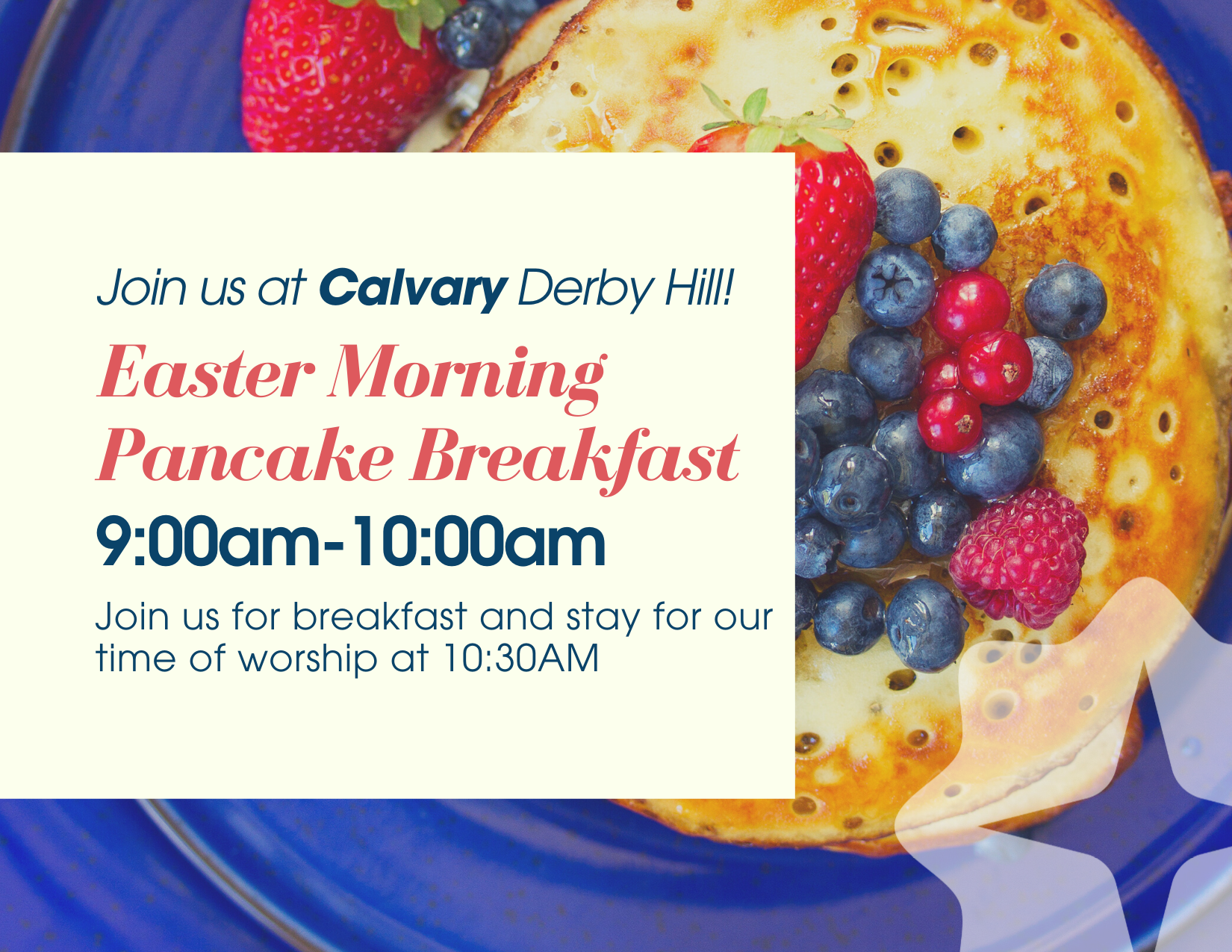 Join us at Calvary Derby Hill!

Easter Morning Pancake Breakfast

9:00am-10:00am

Join us for breakfast and stay for our time of worship at 10:30AM